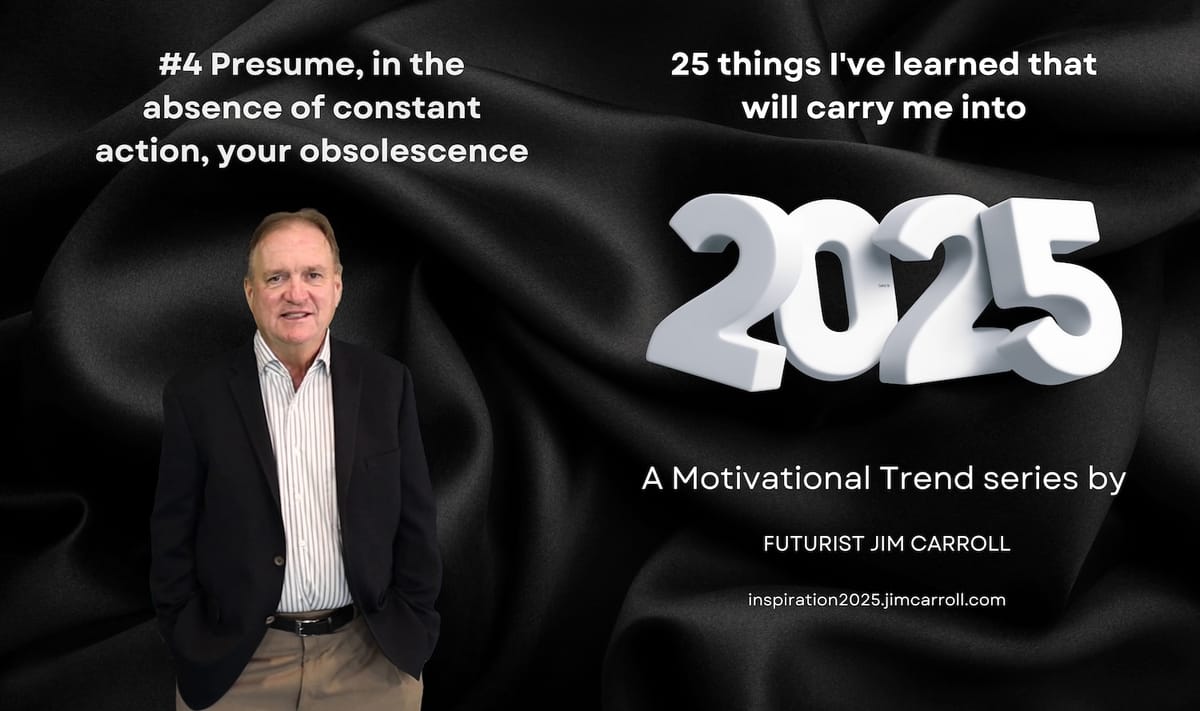 #4 Presume, in the absence of constant action, your obsolescence

25 things I've learned that will carry me into

2025

A Motivational Trend series by

FUTURIST JIM CARROLL

inspiration2025.jimcarroll.com